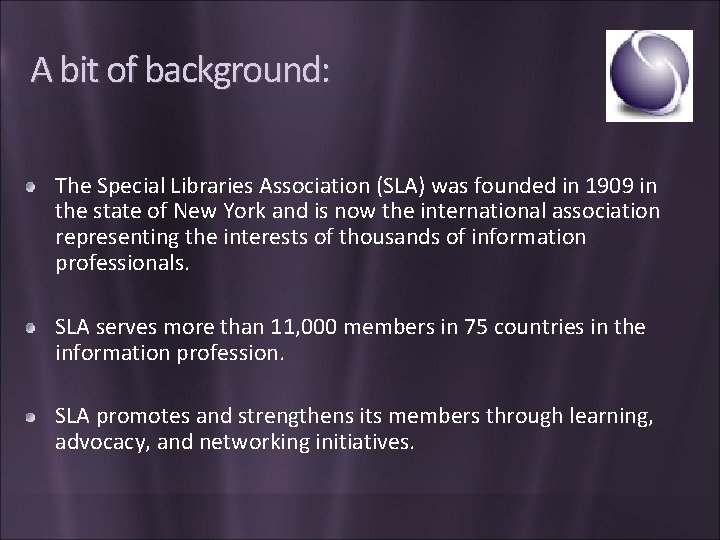 A bit of background:

The Special Libraries Association (SLA) was founded in 1909 in the state of New York and is now the international association representing the interests of thousands of information professionals.

SLA serves more than 11,000 members in 75 countries in the information profession.

SLA promotes and strengthens its members through learning, advocacy, and networking initiatives.